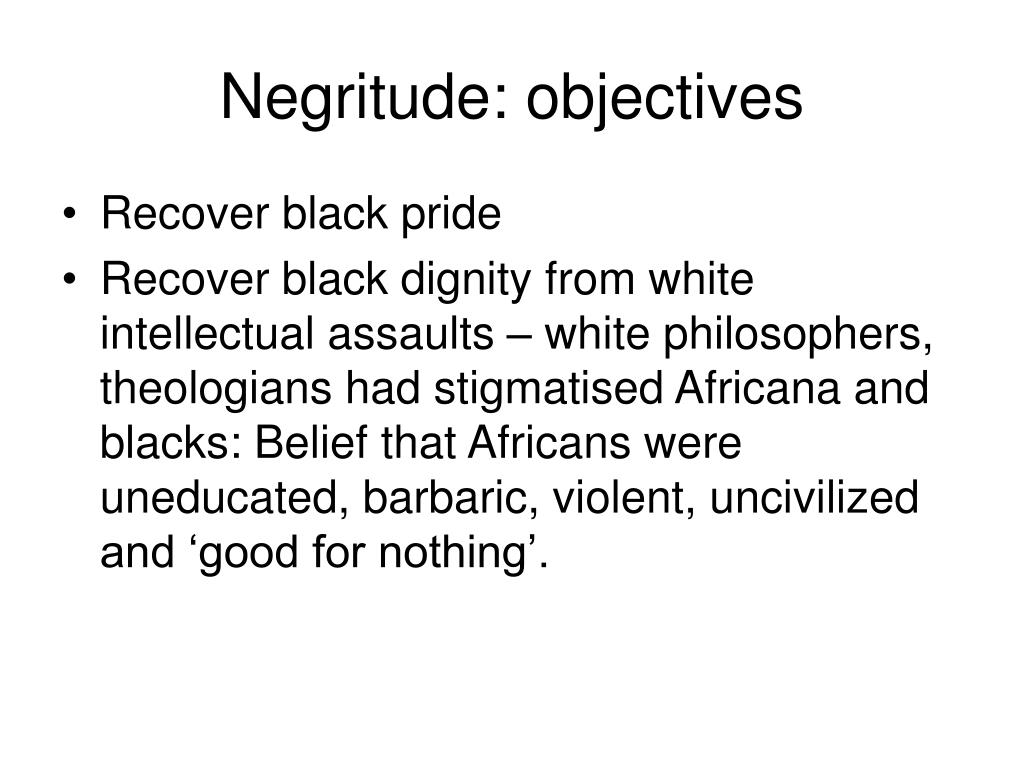 Negritude: objectives

• Recover black pride
• Recover black dignity from white intellectual assaults – white philosophers, theologians had stigmatised Africana and blacks: Belief that Africans were uneducated, barbaric, violent, uncivilized and ‘good for nothing’.